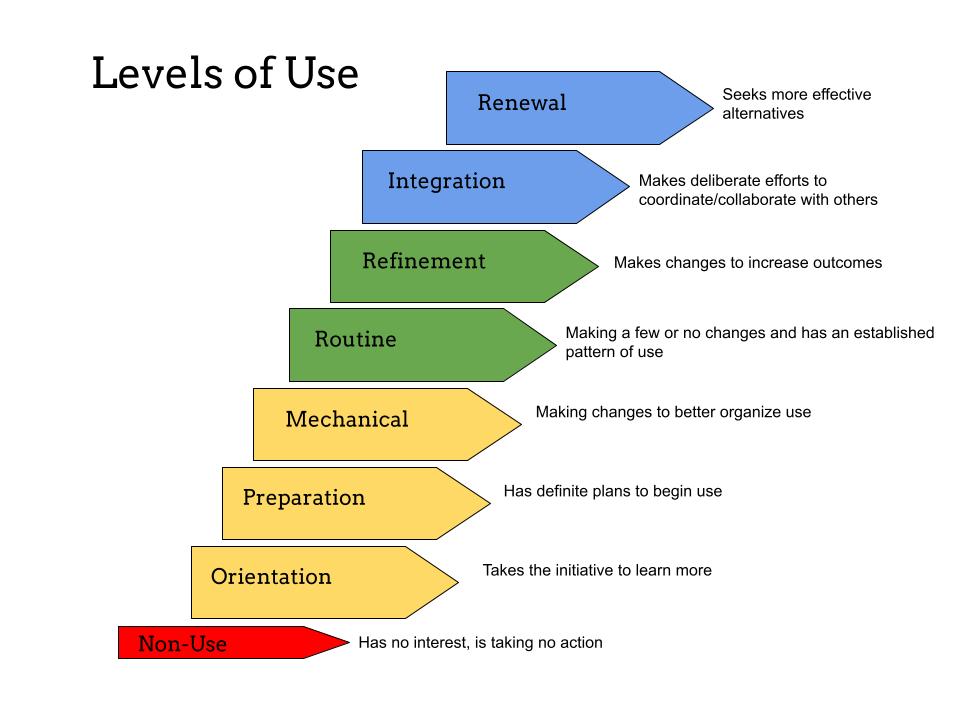 Levels of Use

Renewal
Seeks more effective alternatives

Integration
Makes deliberate efforts to coordinate/collaborate with others

Refinement
Makes changes to increase outcomes

Routine
Making a few or no changes and has an established pattern of use

Mechanical
Making changes to better organize use

Preparation
Has definite plans to begin use

Orientation
Takes the initiative to learn more

Non-Use
Has no interest, is taking no action